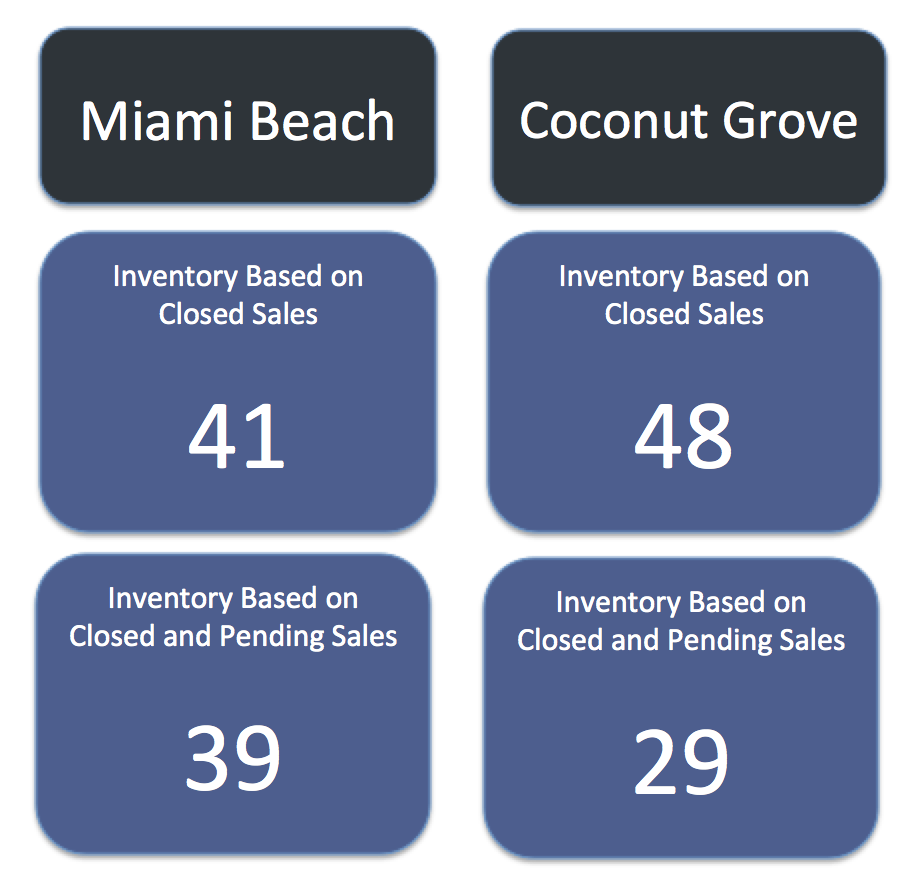 Miami Beach

Inventory Based on Closed Sales

41

Inventory Based on Closed and Pending Sales

39

Coconut Grove

Inventory Based on Closed Sales

48

Inventory Based on Closed and Pending Sales

29